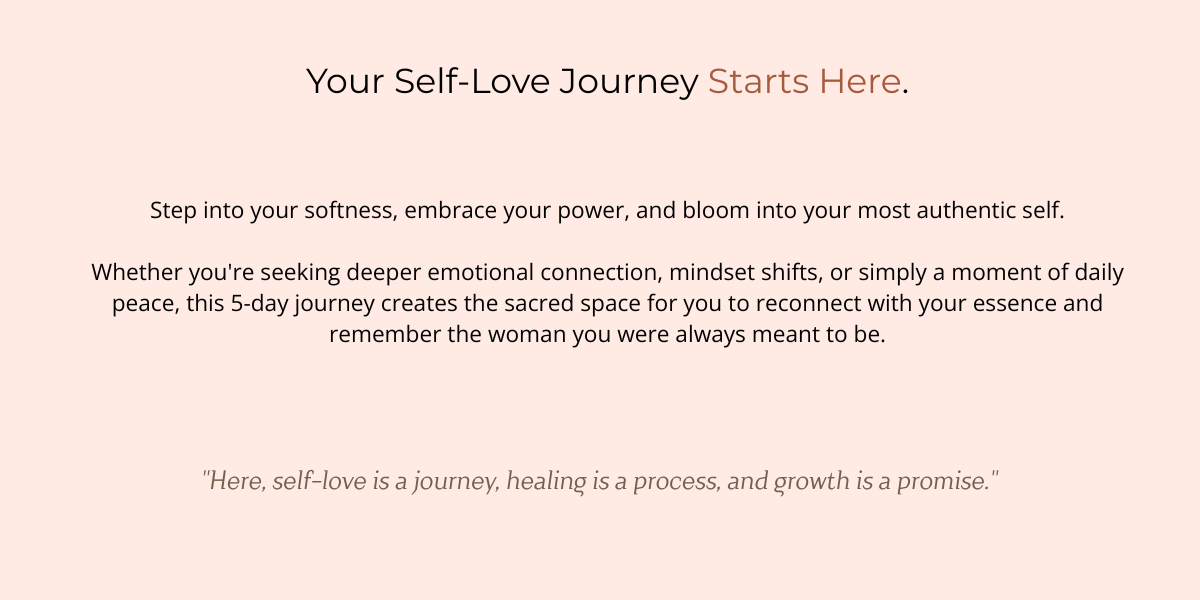 Your Self-Love Journey Starts Here.

Step into your softness, embrace your power, and bloom into your most authentic self.

Whether you're seeking deeper emotional connection, mindset shifts, or simply a moment of daily peace, this 5-day journey creates the sacred space for you to reconnect with your essence and remember the woman you were always meant to be.

"Here, self-love is a journey, healing is a process, and growth is a promise."